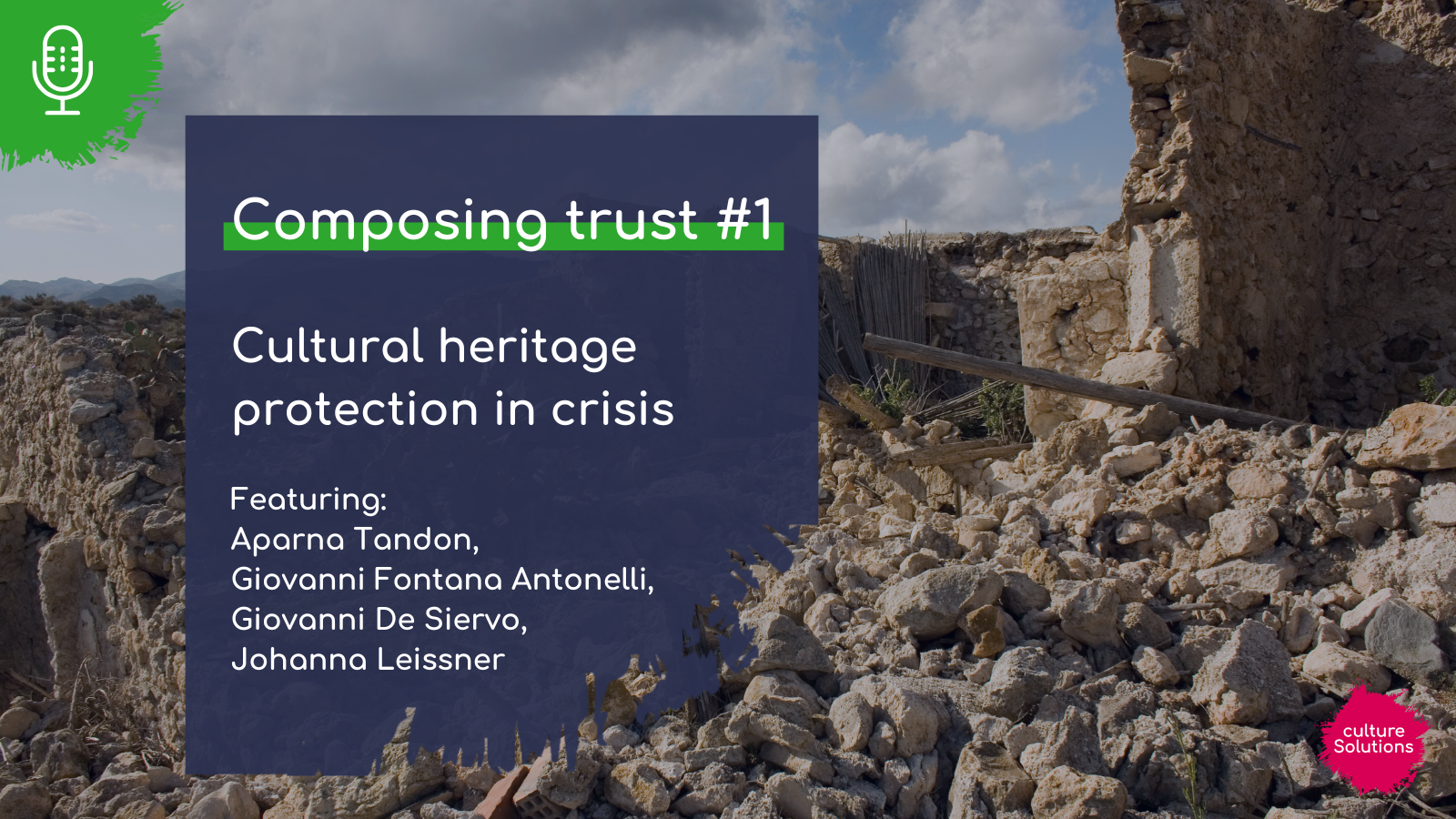 Composing trust #1

Cultural heritage protection in crisis

Featuring:
Aparna Tandon,
Giovanni Fontana Antonelli,
Giovanni De Siervo,
Johanna Leissner

culture Solutions